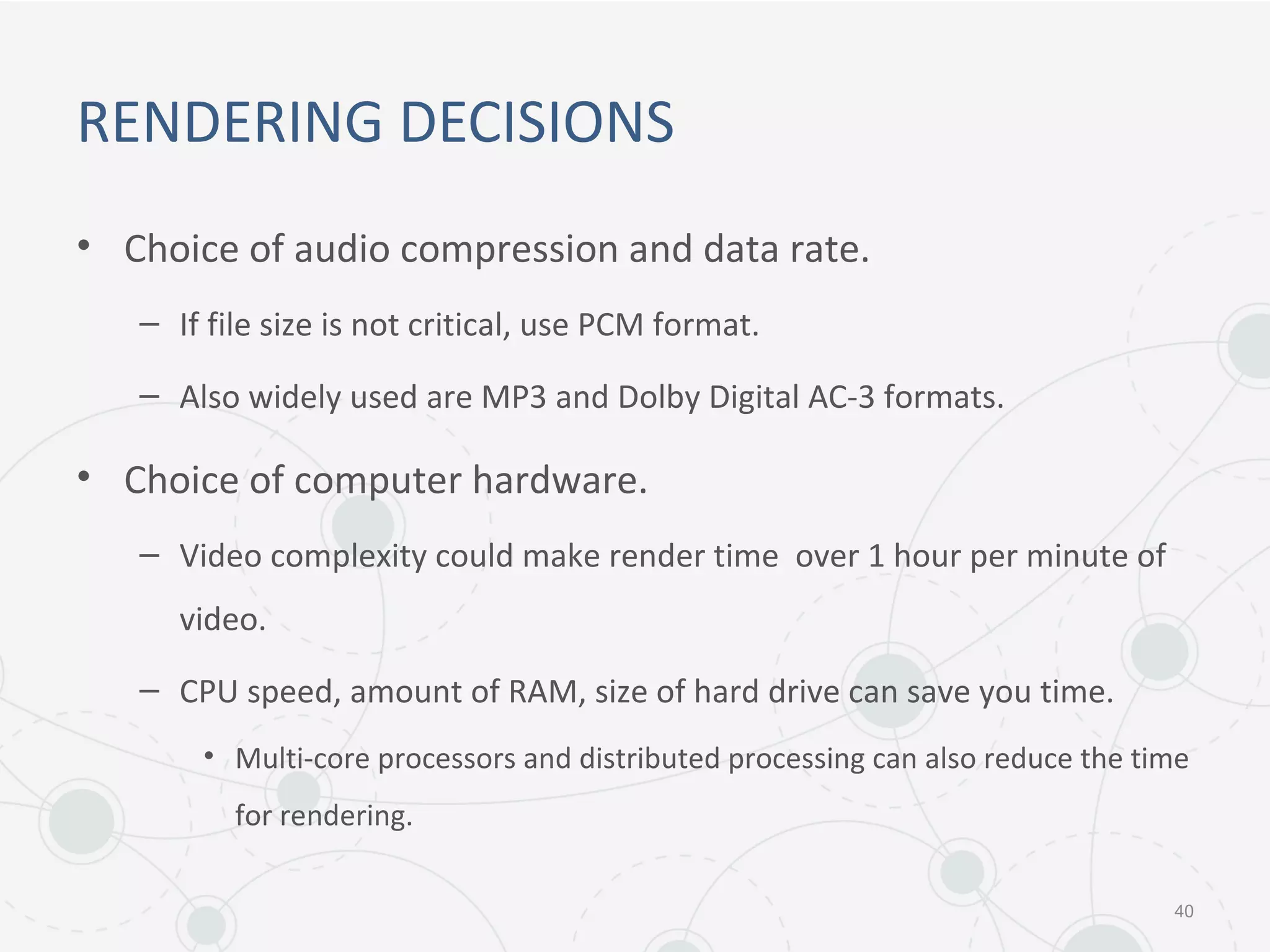 RENDERING DECISIONS

• Choice of audio compression and data rate.

– If file size is not critical, use PCM format.

– Also widely used are MP3 and Dolby Digital AC-3 formats.

• Choice of computer hardware.

– Video complexity could make render time  over 1 hour per minute of video.

– CPU speed, amount of RAM, size of hard drive can save you time.

• Multi-core processors and distributed processing can also reduce the time for rendering.

40